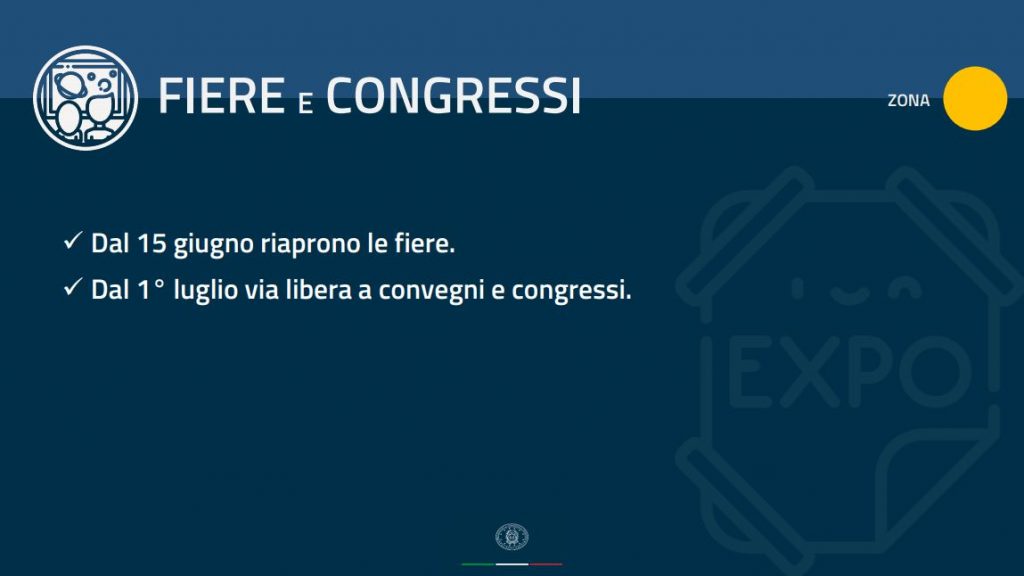 FIERE E CONGRESSI

ZONA

✓ Dal 15 giugno riaprono le fiere.

✓ Dal 1° luglio via libera a convegni e congressi.

EXPO